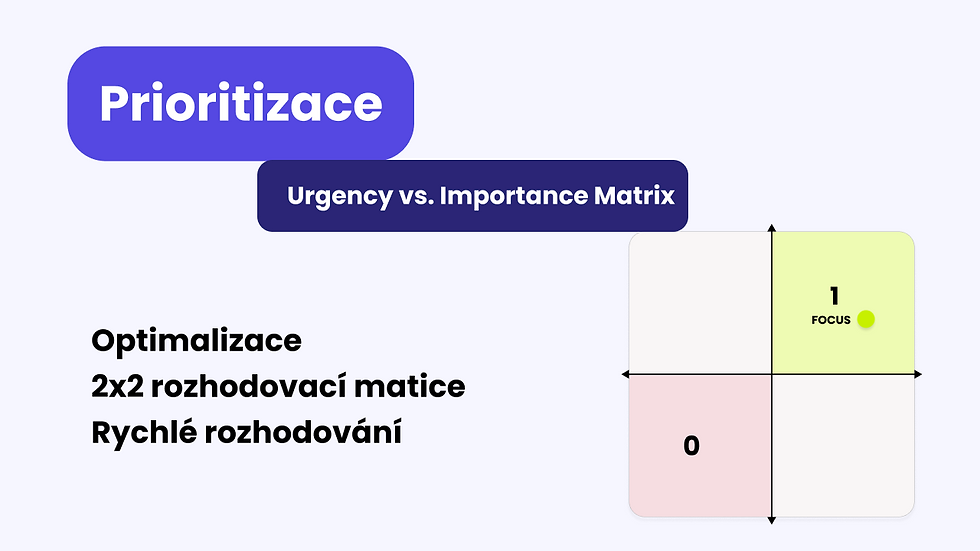 Prioritizace

Urgency vs. Importance Matrix

Optimalizace
2x2 rozhodovací matice
Rychlé rozhodování

1
FOCUS

0